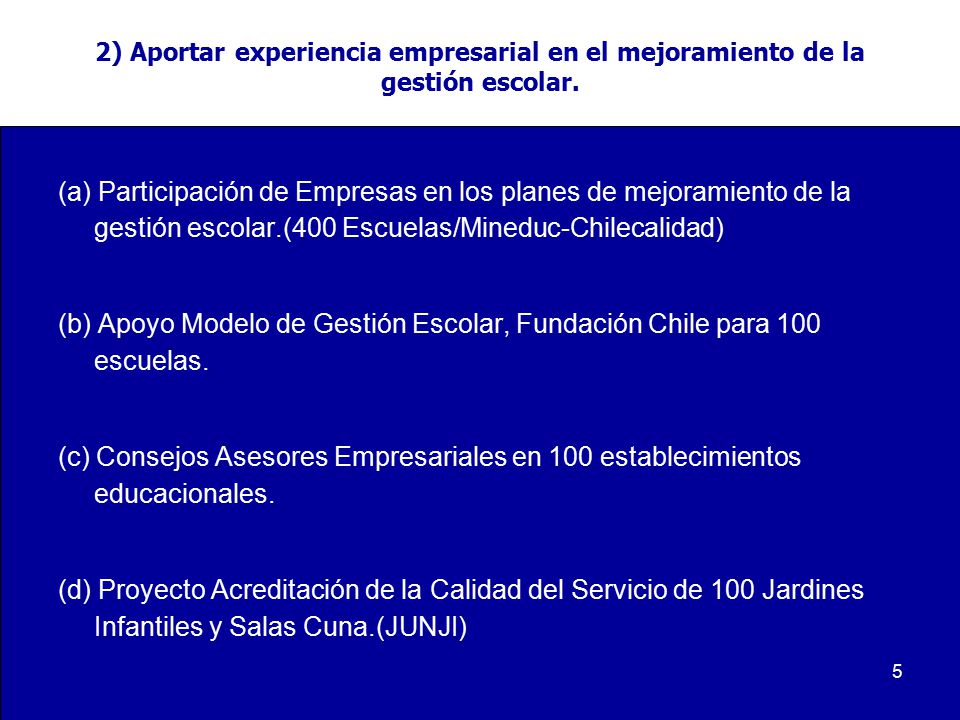 2) Aportar experiencia empresarial en el mejoramiento de la gestión escolar.

(a) Participación de Empresas en los planes de mejoramiento de la gestión escolar.(400 Escuelas/Mineduc-Chilecalidad)

(b) Apoyo Modelo de Gestión Escolar, Fundación Chile para 100 escuelas.

(c) Consejos Asesores Empresariales en 100 establecimientos educacionales.

(d) Proyecto Acreditación de la Calidad del Servicio de 100 Jardines Infantiles y Salas Cuna.(JUNJI)

5